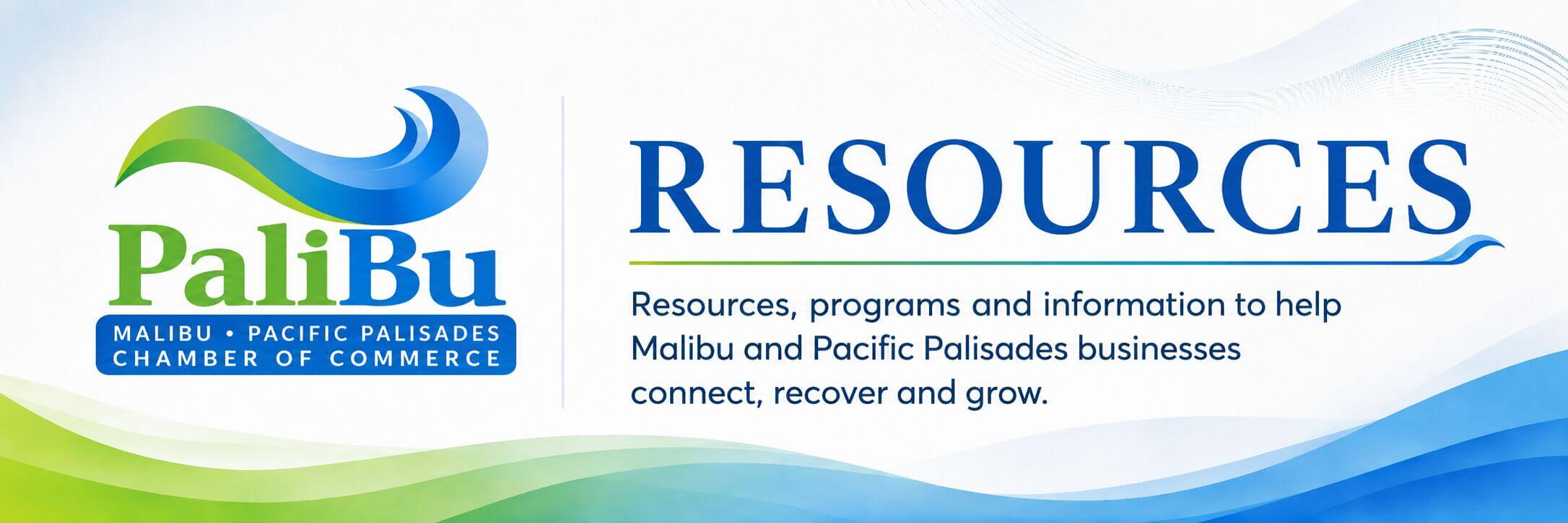 PaliBu
MALIBU • PACIFIC PALISADES
CHAMBER OF COMMERCE

RESOURCES

Resources, programs and information to help Malibu and Pacific Palisades businesses connect, recover and grow.